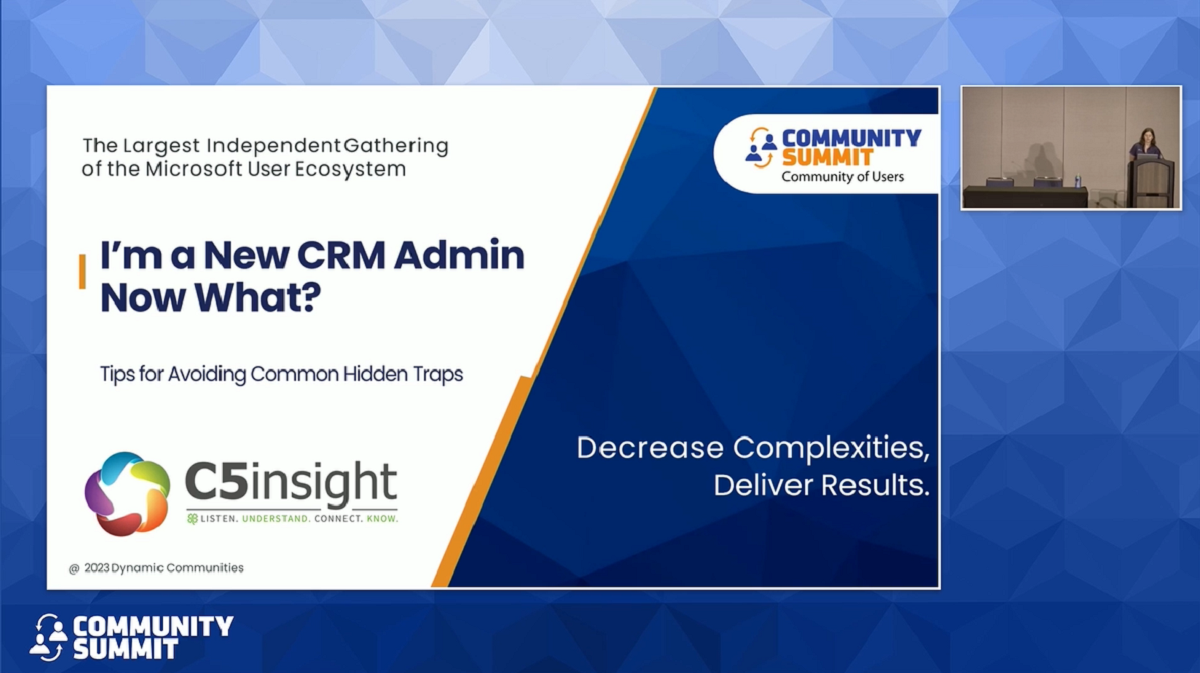 The Largest Independent Gathering of the Microsoft User Ecosystem

COMMUNITY SUMMIT
Community of Users

I'm a New CRM Admin Now What?

Tips for Avoiding Common Hidden Traps

C5insight
LISTEN. UNDERSTAND. CONNECT. KNOW.

Decrease Complexities, Deliver Results.

@ 2023 Dynamic Communities

COMMUNITY SUMMIT